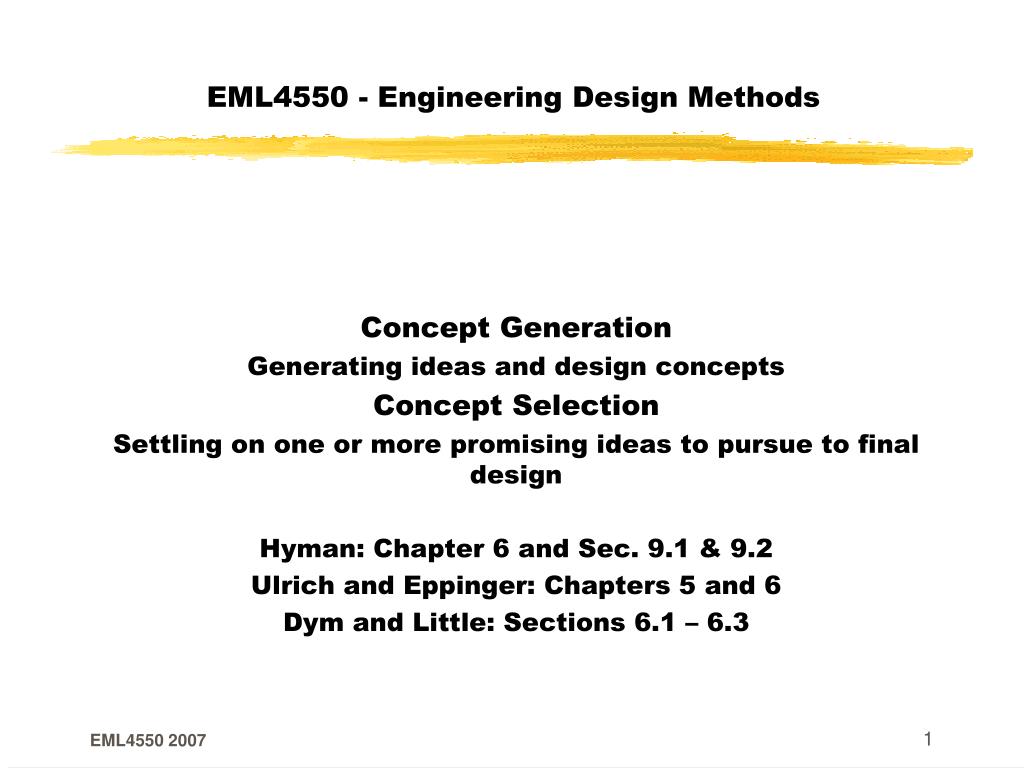 EML4550 - Engineering Design Methods

Concept Generation
Generating ideas and design concepts
Concept Selection
Settling on one or more promising ideas to pursue to final design

Hyman: Chapter 6 and Sec. 9.1 & 9.2
Ulrich and Eppinger: Chapters 5 and 6
Dym and Little: Sections 6.1 – 6.3

EML4550 2007

1